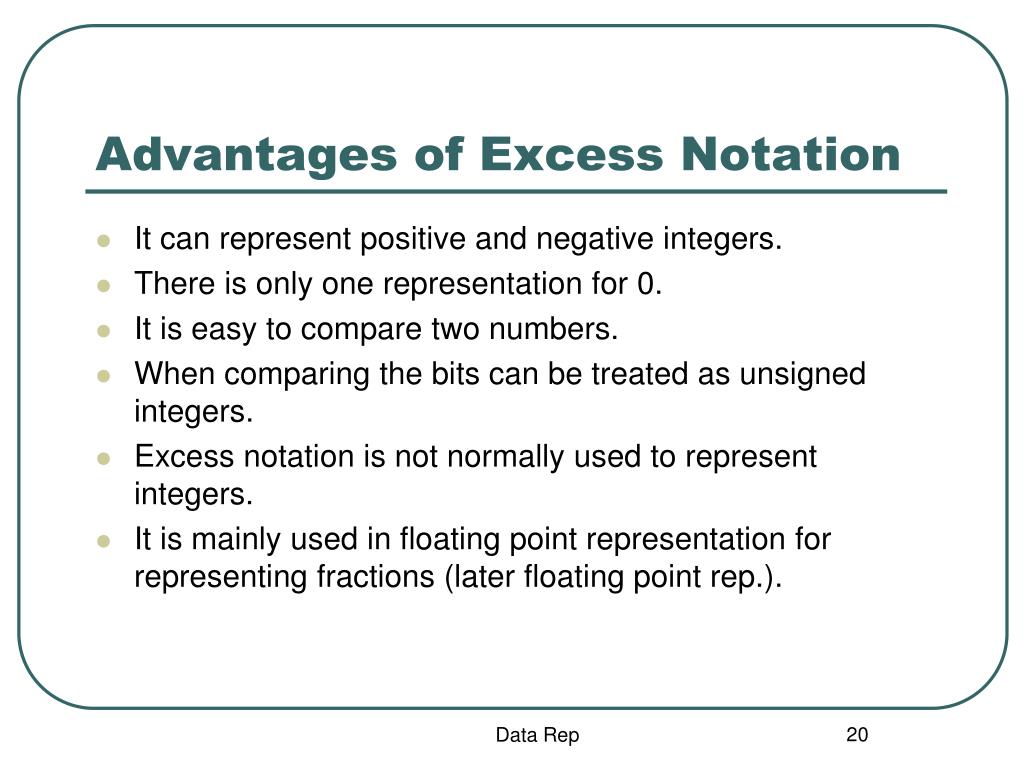 Advantages of Excess Notation

- It can represent positive and negative integers.
- There is only one representation for 0.
- It is easy to compare two numbers.
- When comparing the bits can be treated as unsigned integers.
- Excess notation is not normally used to represent integers.
- It is mainly used in floating point representation for representing fractions (later floating point rep.).

Data Rep

20